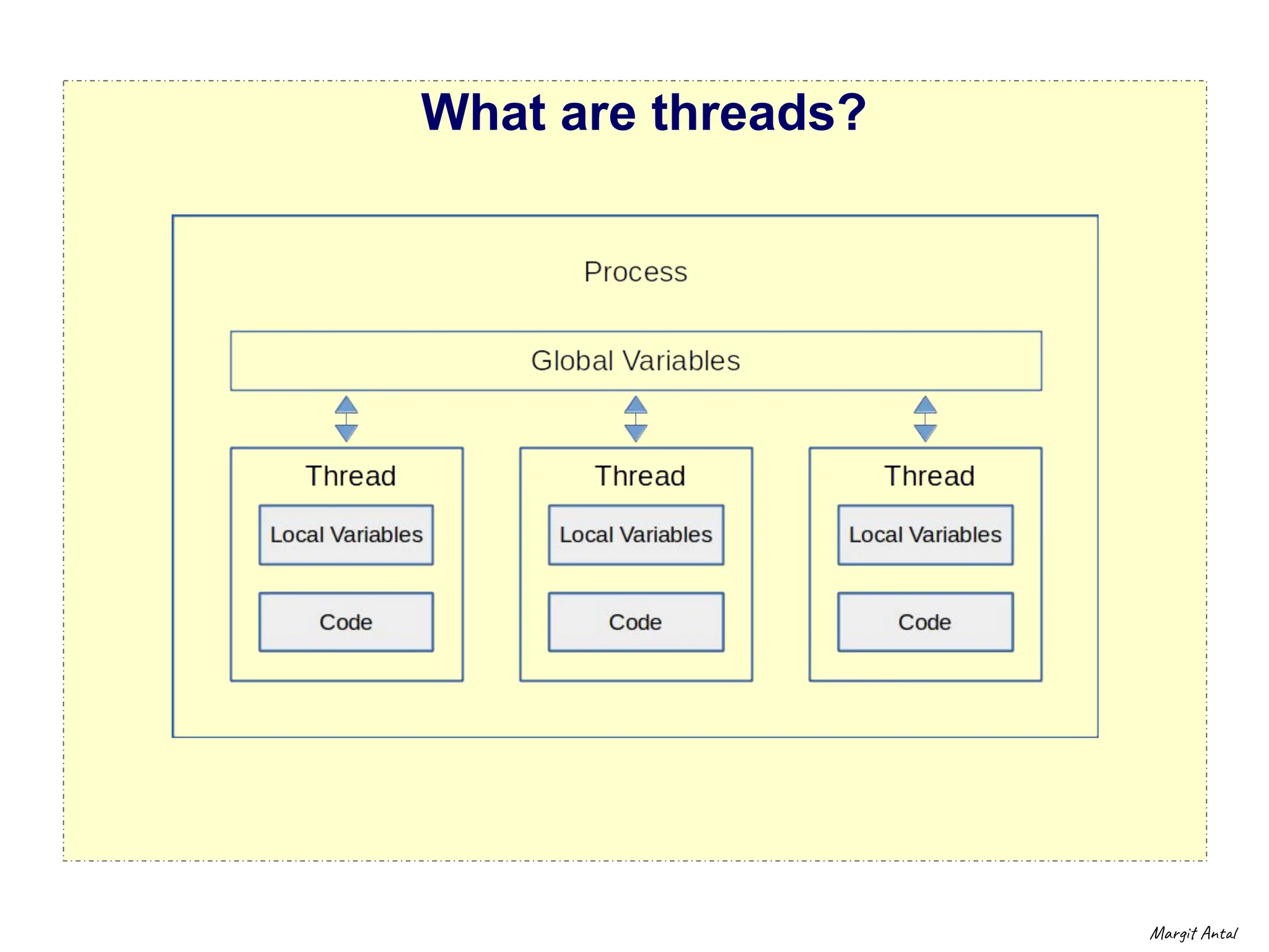 What are threads?

Process

Global Variables

Thread

Local Variables

Code

Thread

Local Variables

Code

Thread

Local Variables

Code

Margit Antal